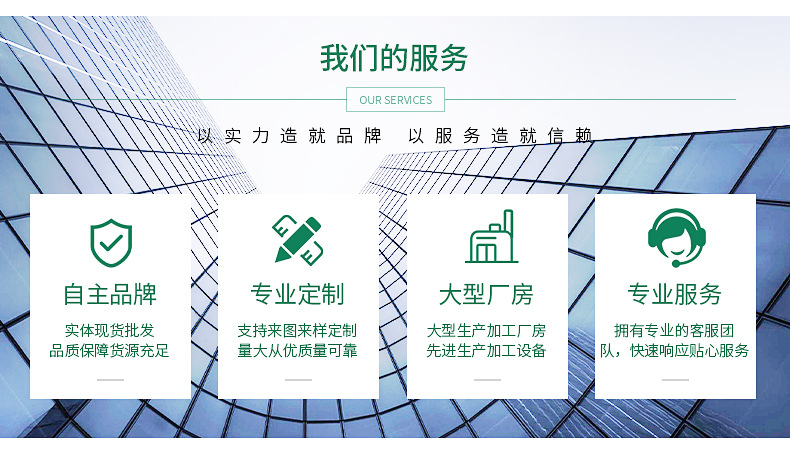 我们的服务

OUR SERVICES

以实力造就品牌　以服务造就信赖

自主品牌

实体现货批发
品质保障货源充足

专业定制

支持来图来样定制
量大从优质量可靠

大型厂房

大型生产加工厂房
先进生产加工设备

专业服务

拥有专业的客服团队，快速响应贴心服务